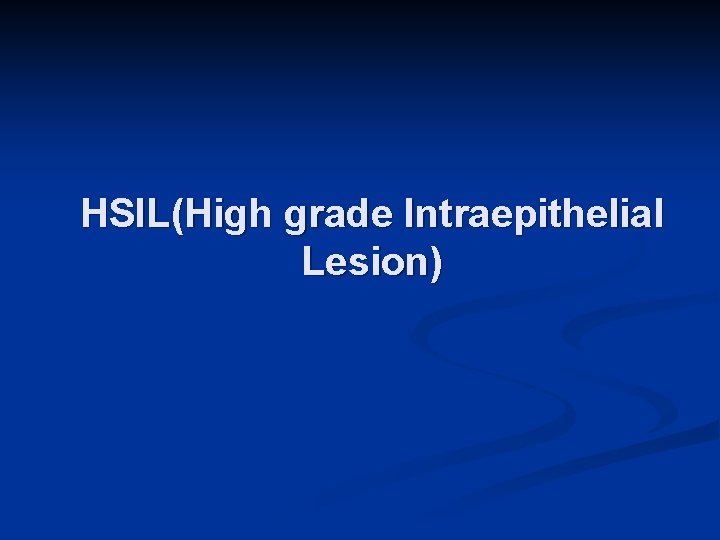 HSIL(High grade Intraepithelial Lesion)